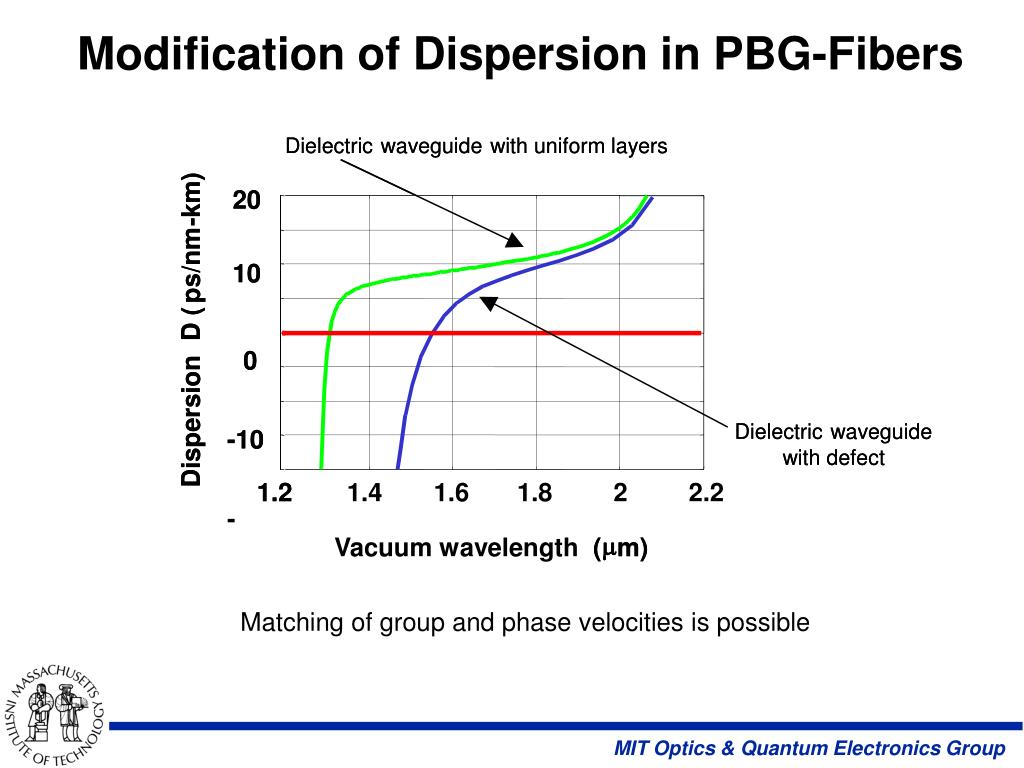 Modification of Dispersion in PBG-Fibers

Dielectric waveguide with uniform layers

Dispersion D (ps/nm-km)

20

10

0

-10

-

1.2 1.4 1.6 1.8 2 2.2

Vacuum wavelength ($\mu$m)

Dielectric waveguide with defect

Matching of group and phase velocities is possible

MASSACHUSETTS INSTITUTE OF TECHNOLOGY

MIT Optics & Quantum Electronics Group